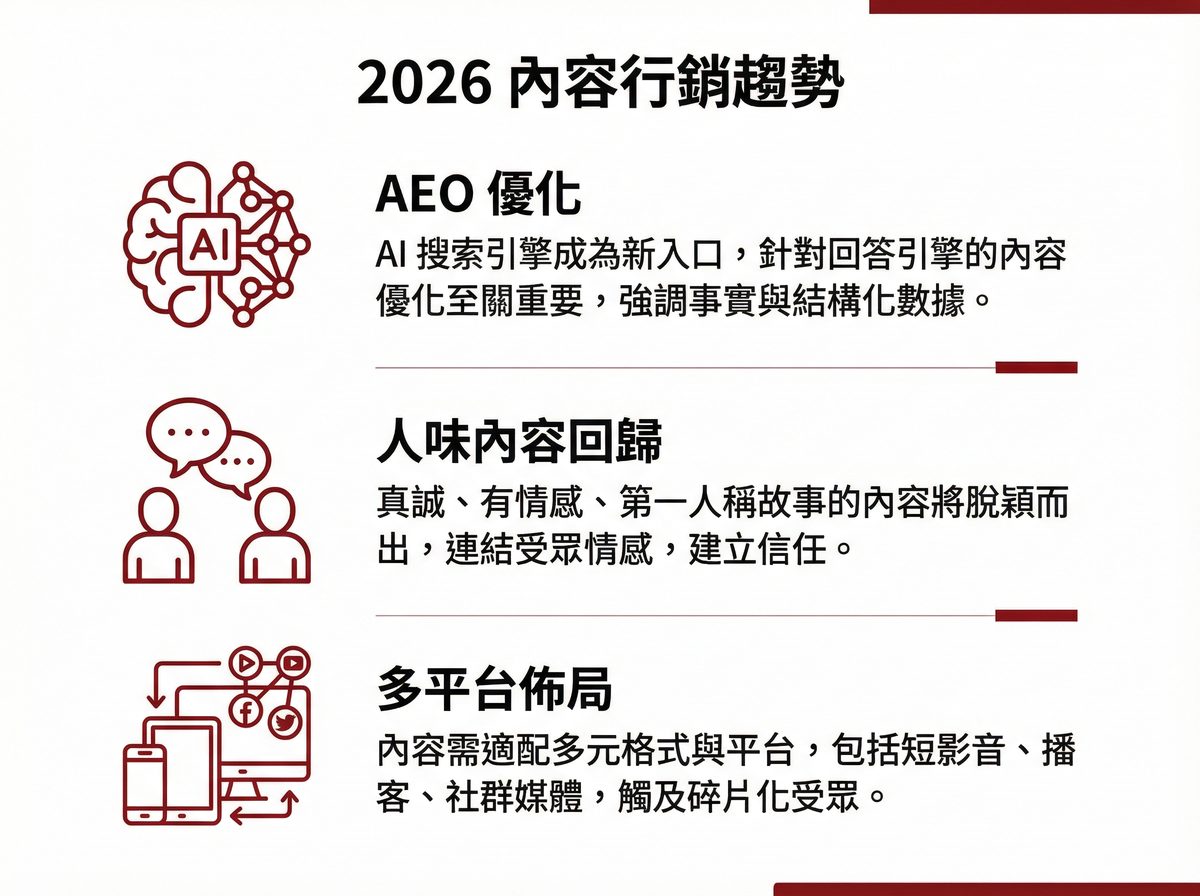 2026 內容行銷趨勢

AI

AEO 優化

AI 搜索引擎成為新入口，針對回答引擎的內容優化至關重要，強調事實與結構化數據。

人味內容回歸

真誠、有情感、第一人稱故事的內容將脫穎而出，連結受眾情感，建立信任。

多平台佈局

內容需適配多元格式與平台，包括短影音、播客、社群媒體，觸及碎片化受眾。